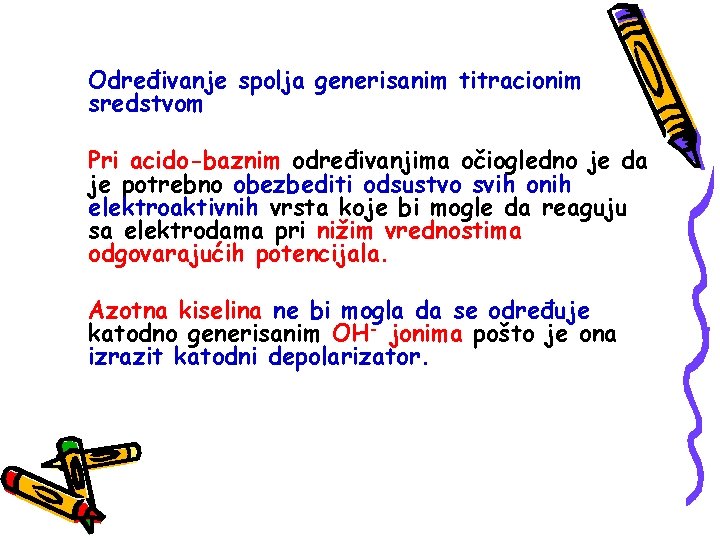 Određivanje spolja generisanim titracionim sredstvom

Pri acido-baznim određivanjima očiogledno je da je potrebno obezbediti odsustvo svih onih elektroaktivnih vrsta koje bi mogle da reaguju sa elektrodama pri nižim vrednostima odgovarajućih potencijala.

Azotna kiselina ne bi mogla da se određuje katodno generisanim $OH^-$ jonima pošto je ona izrazit katodni depolarizator.